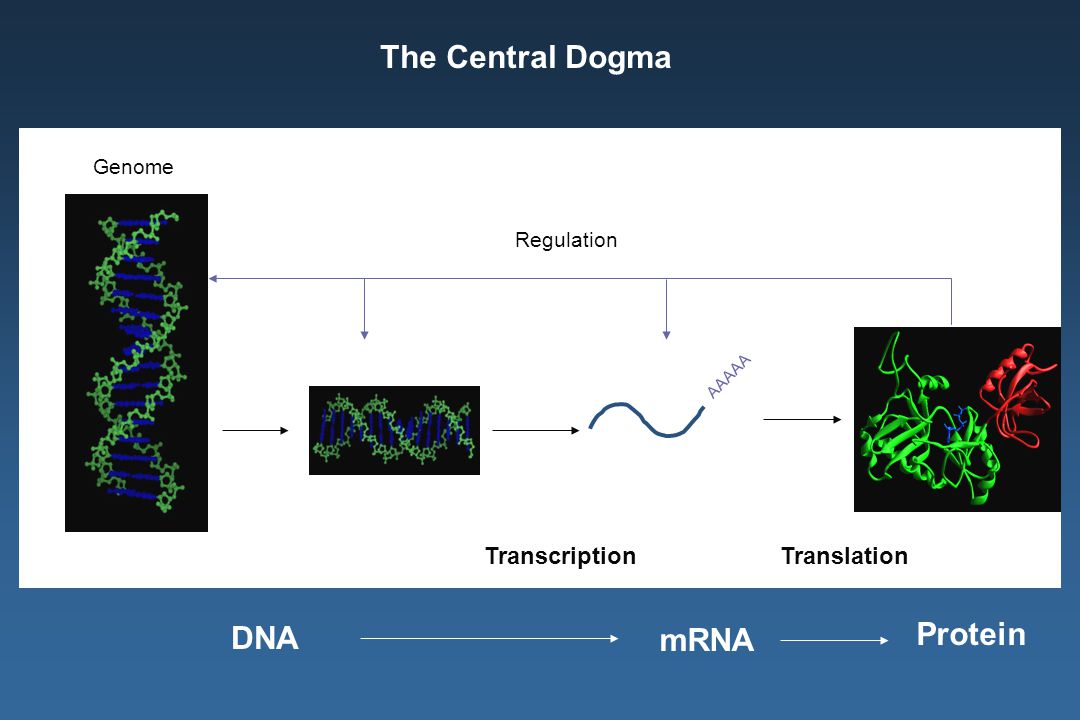 The Central Dogma

Genome

Regulation

AAAAA

Transcription

Translation

DNA

mRNA

Protein